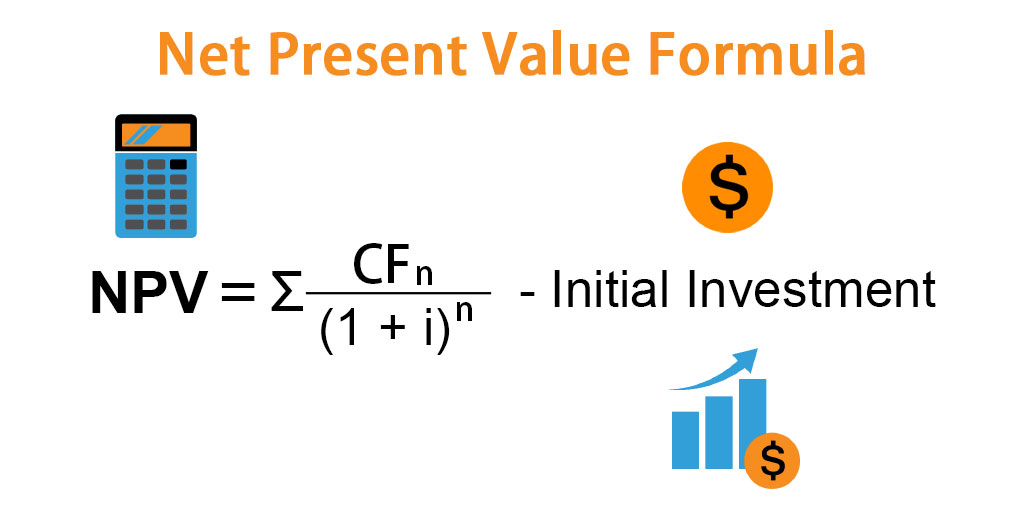 Net Present Value Formula

$

$NPV = \Sigma \frac{CF_n}{(1 + i)^n}$ - Initial Investment

$